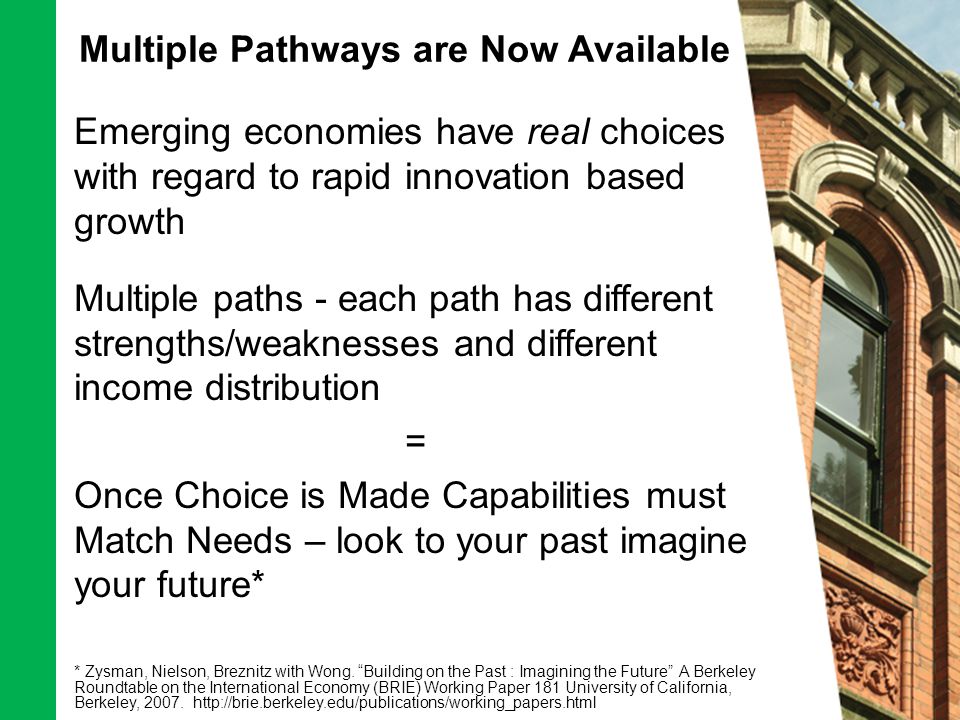 Multiple Pathways are Now Available

Emerging economies have real choices with regard to rapid innovation based growth

Multiple paths - each path has different strengths/weaknesses and different income distribution

=

Once Choice is Made Capabilities must Match Needs – look to your past imagine your future*

* Zysman, Nielson, Breznitz with Wong. “Building on the Past : Imagining the Future” A Berkeley Roundtable on the International Economy (BRIE) Working Paper 181 University of California, Berkeley, 2007. http://brie.berkeley.edu/publications/working_papers.html